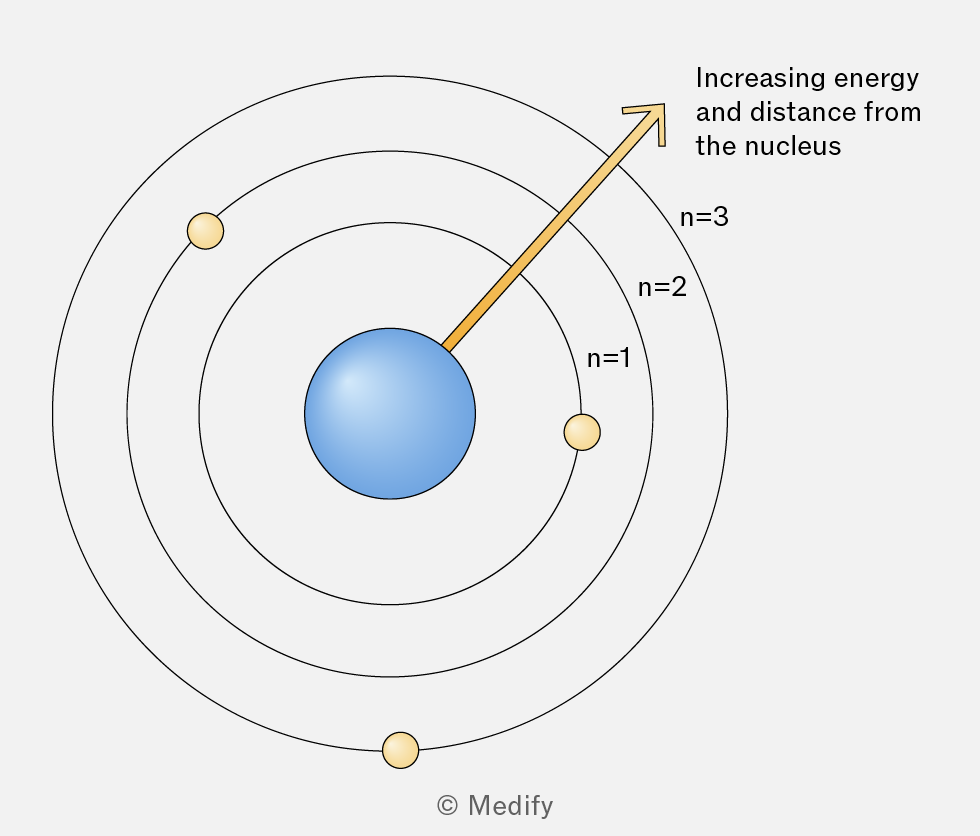 Increasing energy and distance from the nucleus

n=3

n=2

n=1

© Medify